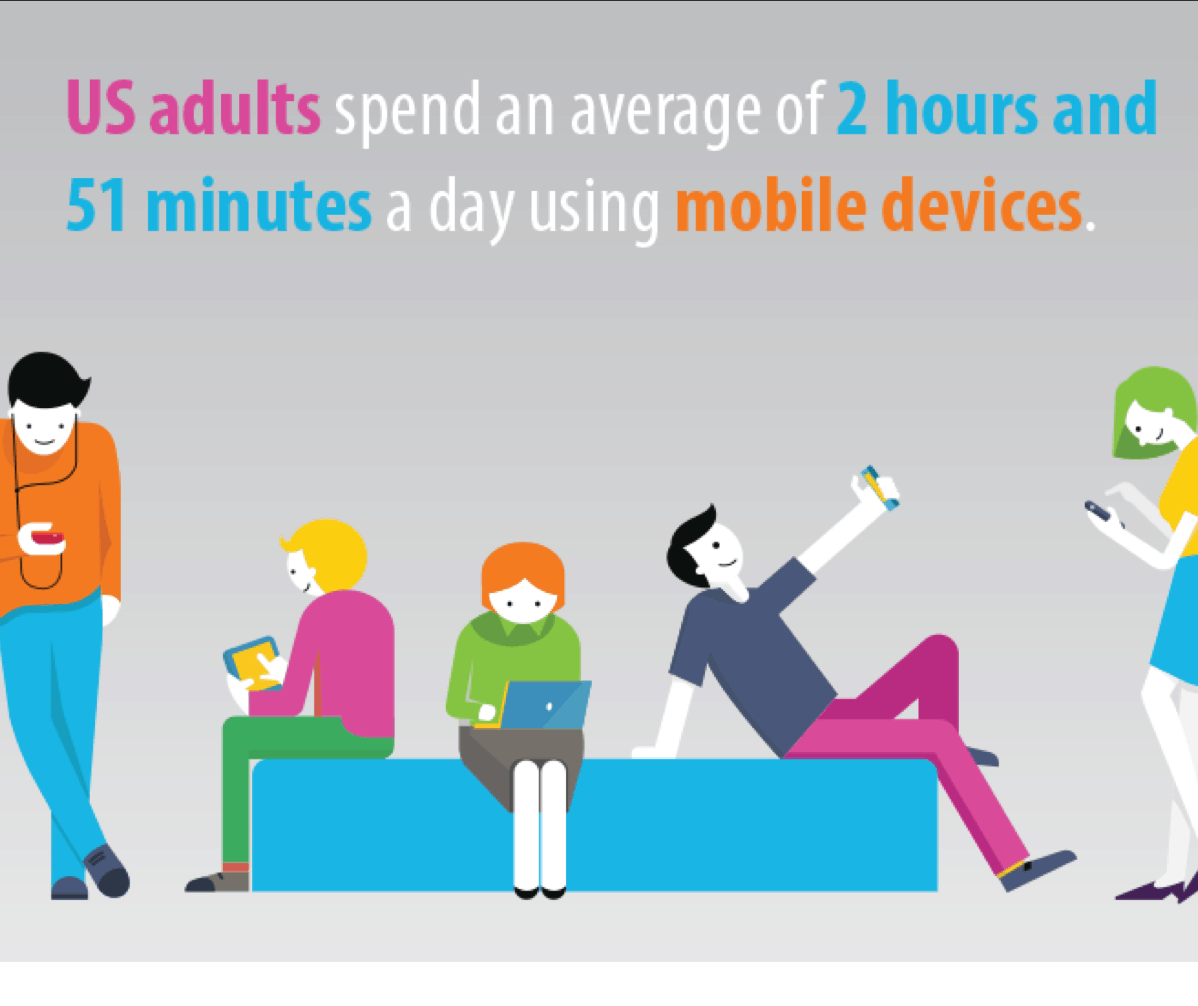 US adults spend an average of 2 hours and 51 minutes a day using mobile devices.